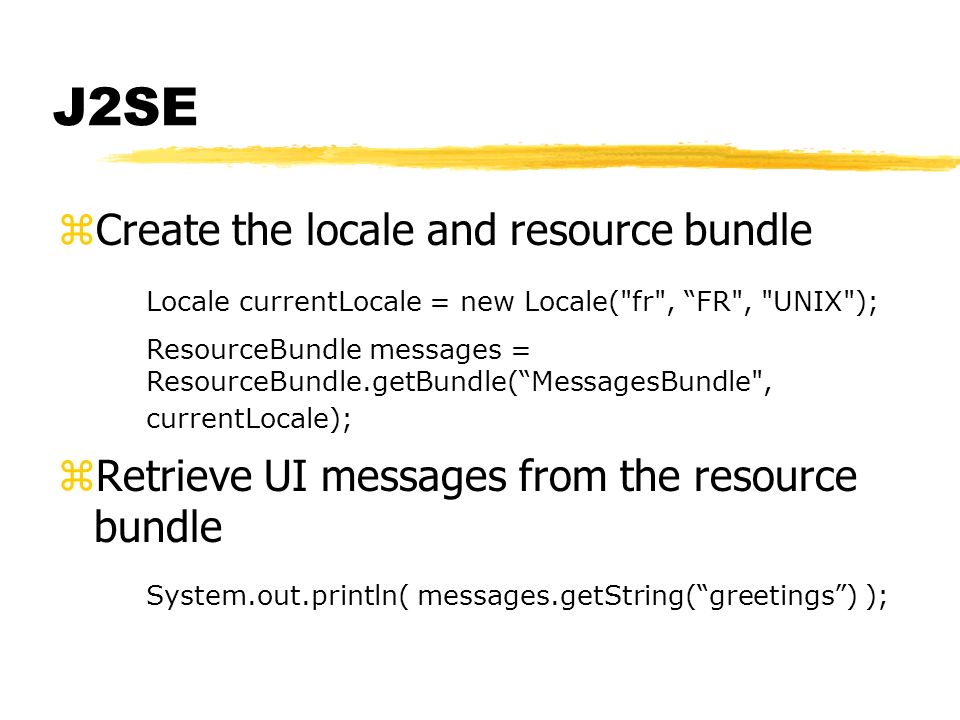 J2SE

⌘Create the locale and resource bundle

Locale currentLocale = new Locale("fr", “FR", "UNIX");

ResourceBundle messages = ResourceBundle.getBundle(“MessagesBundle", currentLocale);

⌘Retrieve UI messages from the resource bundle

System.out.println( messages.getString(“greetings”) );